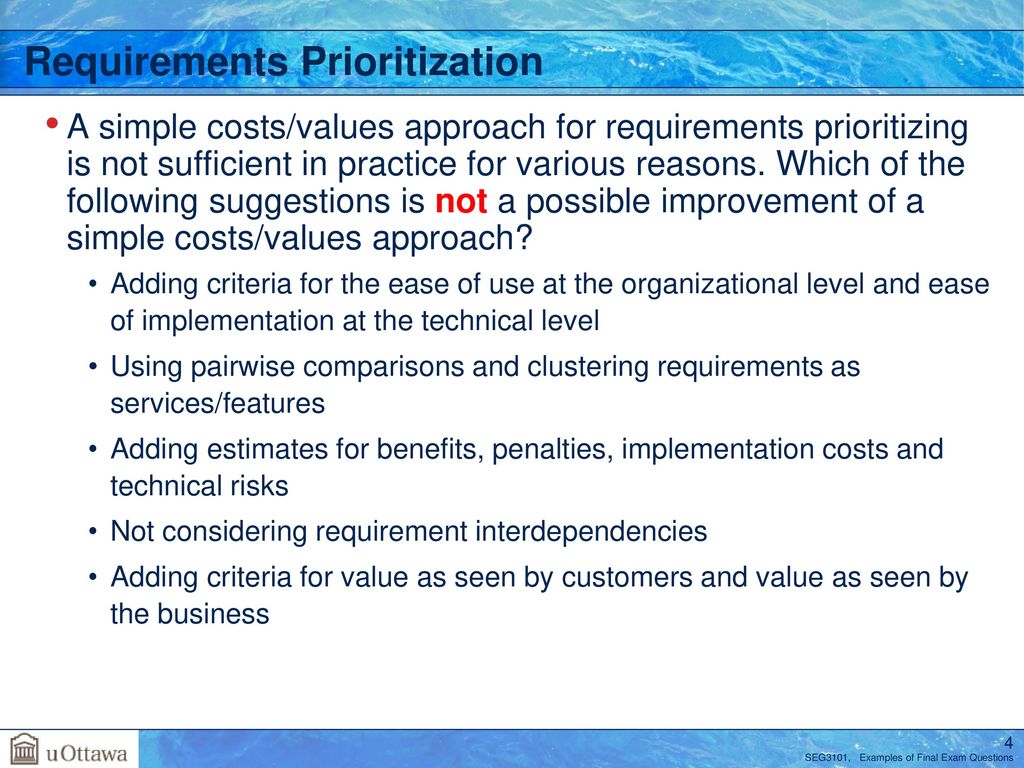 Requirements Prioritization

• A simple costs/values approach for requirements prioritizing is not sufficient in practice for various reasons. Which of the following suggestions is not a possible improvement of a simple costs/values approach?

• Adding criteria for the ease of use at the organizational level and ease of implementation at the technical level
• Using pairwise comparisons and clustering requirements as services/features
• Adding estimates for benefits, penalties, implementation costs and technical risks
• Not considering requirement interdependencies
• Adding criteria for value as seen by customers and value as seen by the business

uOttawa

4

SEG3101, Examples of Final Exam Questions